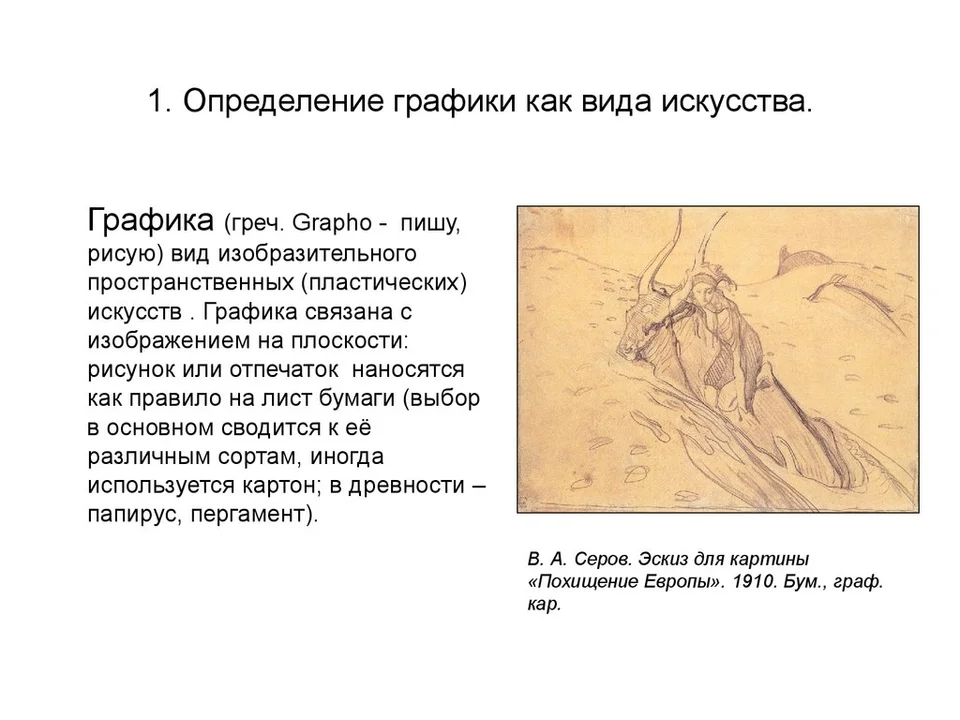 1. Определение графики как вида искусства.

Графика (греч. Grapho - пишу, рисую) вид изобразительного пространственных (пластических) искусств . Графика связана с изображением на плоскости: рисунок или отпечаток наносятся как правило на лист бумаги (выбор в основном сводится к её различным сортам, иногда используется картон; в древности – папирус, пергамент).

В. А. Серов. Эскиз для картины «Похищение Европы». 1910. Бум., граф. кар.